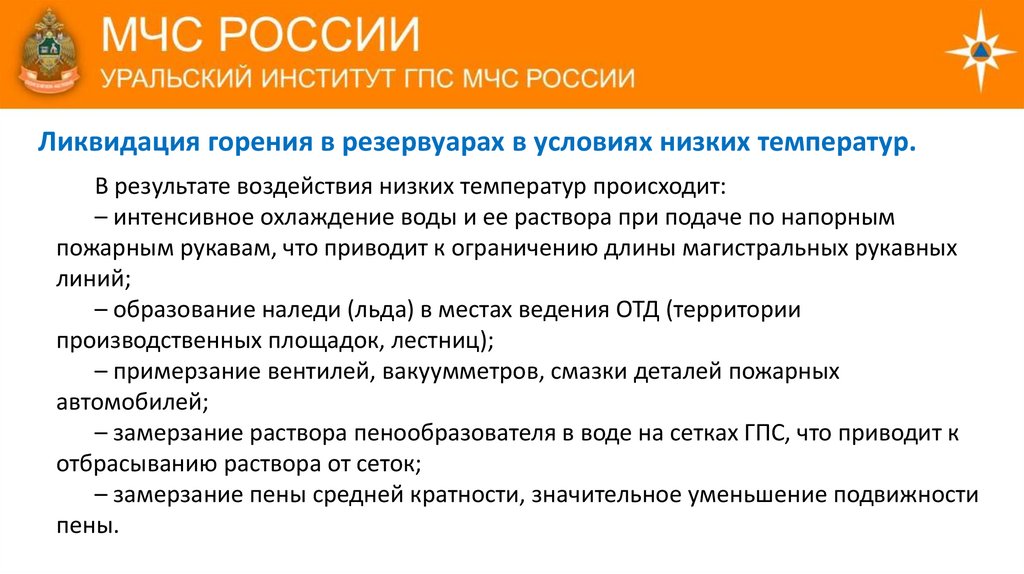 МЧС РОССИИ
УРАЛЬСКИЙ ИНСТИТУТ ГПС МЧС РОССИИ

Ликвидация горения в резервуарах в условиях низких температур.

В результате воздействия низких температур происходит:
– интенсивное охлаждение воды и ее раствора при подаче по напорным пожарным рукавам, что приводит к ограничению длины магистральных рукавных линий;
– образование наледи (льда) в местах ведения ОТД (территории производственных площадок, лестниц);
– примерзание вентилей, вакуумметров, смазки деталей пожарных автомобилей;
– замерзание раствора пенообразователя в воде на сетках ГПС, что приводит к отбрасыванию раствора от сеток;
– замерзание пены средней кратности, значительное уменьшение подвижности пены.